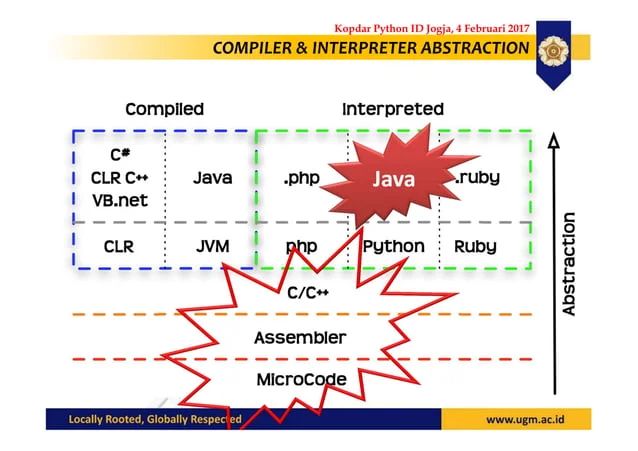 Kopdar Python ID Jogja, 4 Februari 2017

COMPILER & INTERPRETER ABSTRACTION

Compiled

Interpreted

C#
CLR C++
VB.net

Java

.php

Java

.ruby

CLR

JVM

php

Python

Ruby

C/C++

Assembler

MicroCode

Abstraction

Locally Rooted, Globally Respected

www.ugm.ac.id